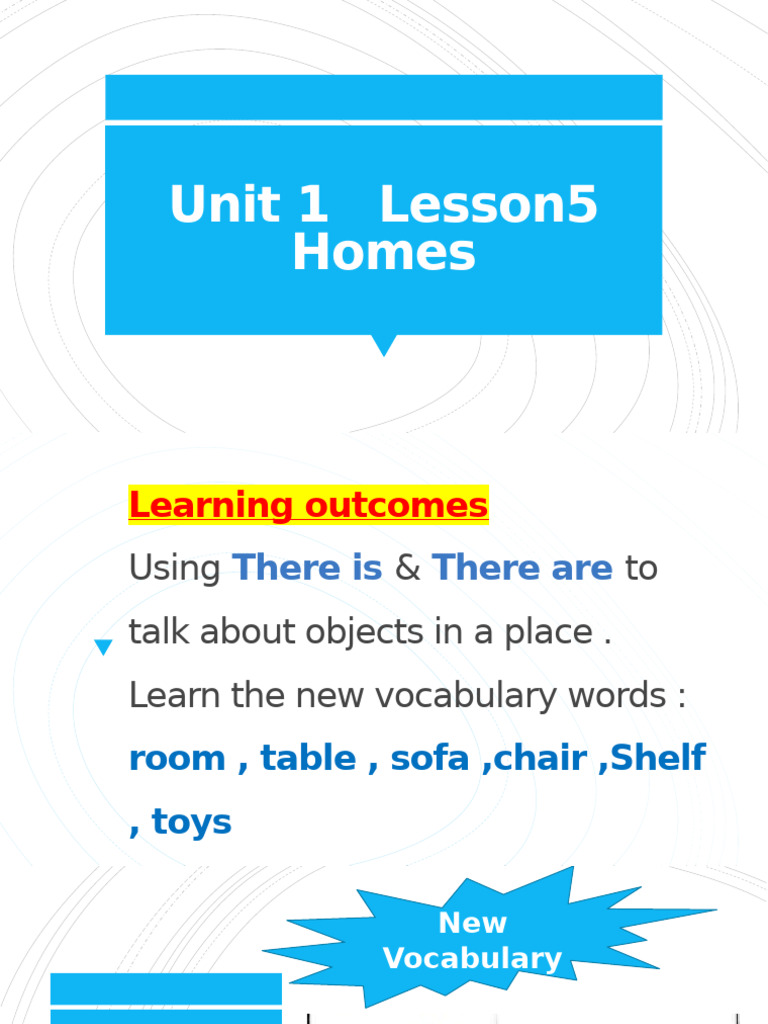 Unit 1 Lesson5 Homes

Learning outcomes

Using There is & There are to talk about objects in a place .

Learn the new vocabulary words : room , table , sofa ,chair ,Shelf , toys

New Vocabulary